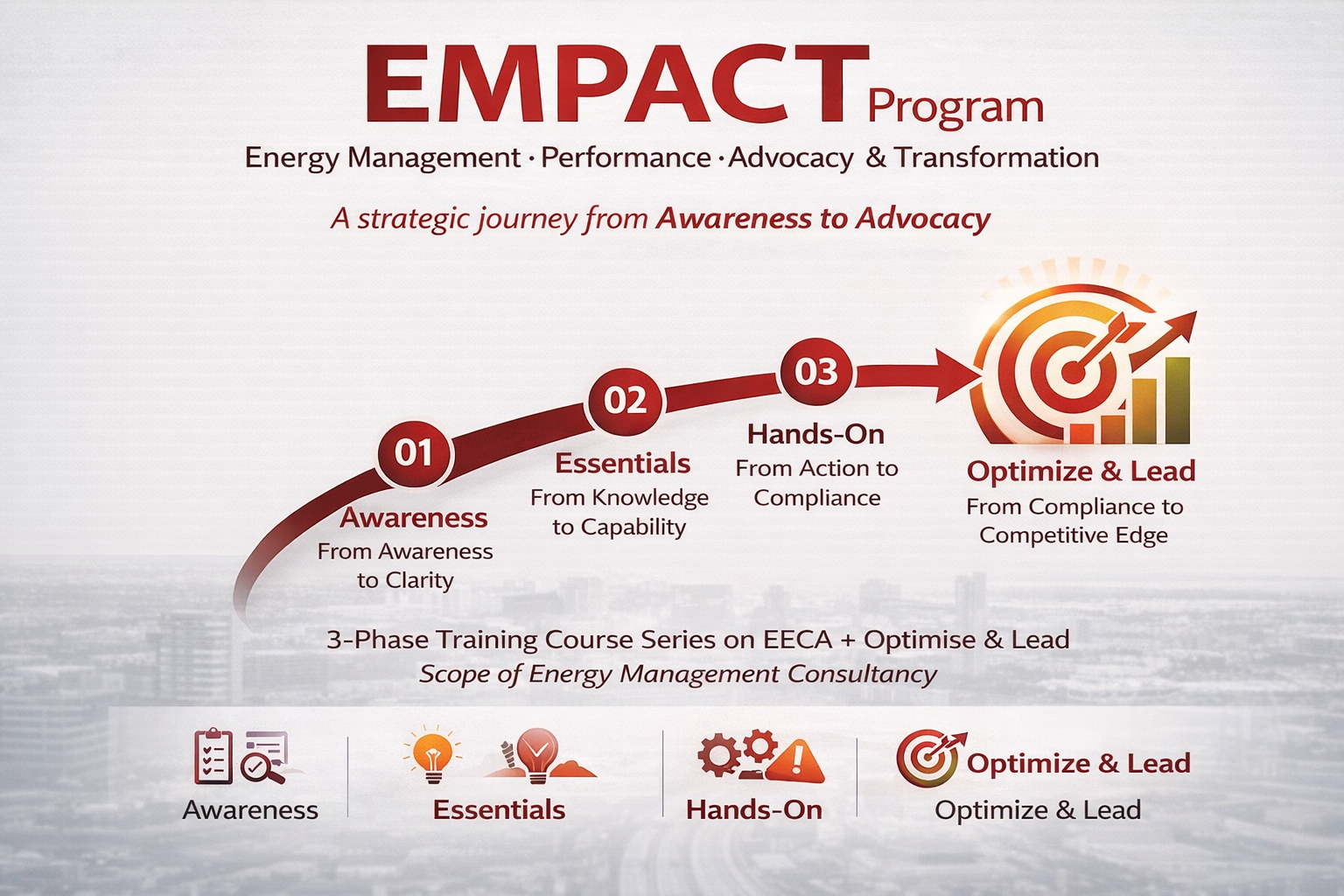 EMPACT Program

Energy Management · Performance · Advocacy & Transformation

A strategic journey from Awareness to Advocacy

01
Awareness
From Awareness to Clarity

02
Essentials
From Knowledge to Capability

03
Hands-On
From Action to Compliance

Optimize & Lead
From Compliance to Competitive Edge

3-Phase Training Course Series on EECA + Optimise & Lead
Scope of Energy Management Consultancy

Awareness

Essentials

Hands-On

Optimize & Lead
Optimize & Lead